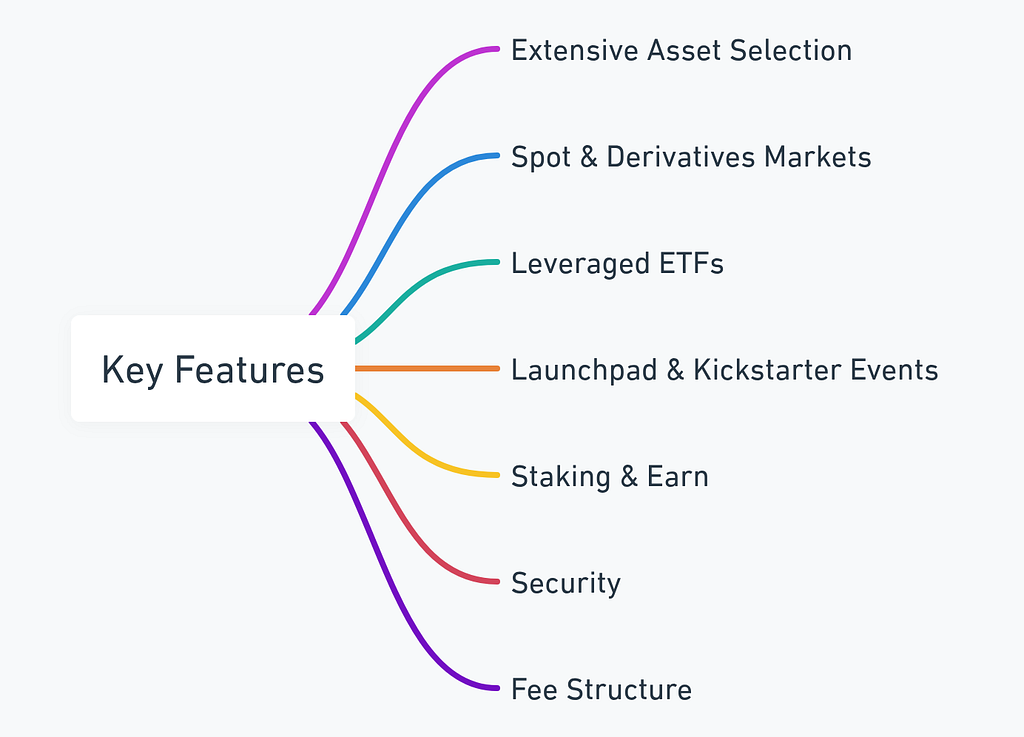 Key Features

Extensive Asset Selection

Spot & Derivatives Markets

Leveraged ETFs

Launchpad & Kickstarter Events

Staking & Earn

Security

Fee Structure